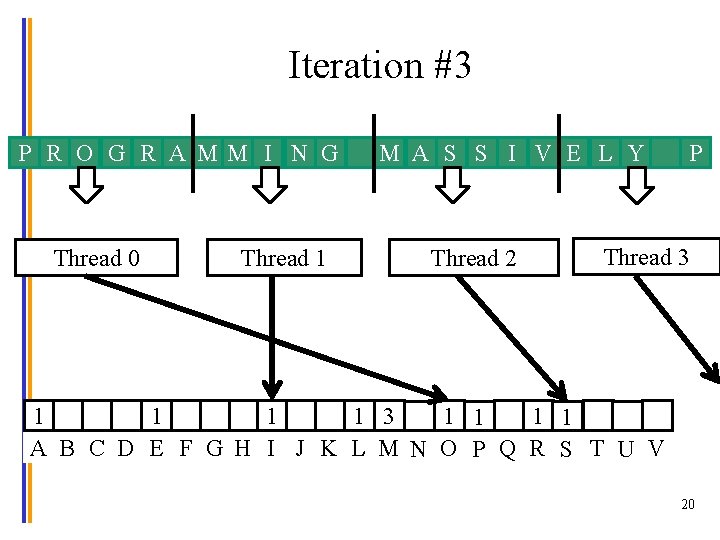 Iteration #3

P R O G R A M M I N G M A S S I V E L Y P

Thread 0

Thread 1

Thread 2

Thread 3

| 1 | | | | 1 | | | | 1 | | | 1 | 3 | | 1 | 1 | | 1 | 1 | | | |
|---|---|---|---|---|---|---|---|---|---|---|---|---|---|---|---|---|---|---|---|---|---|
| A | B | C | D | E | F | G | H | I | J | K | L | M | N | O | P | Q | R | S | T | U | V |

20